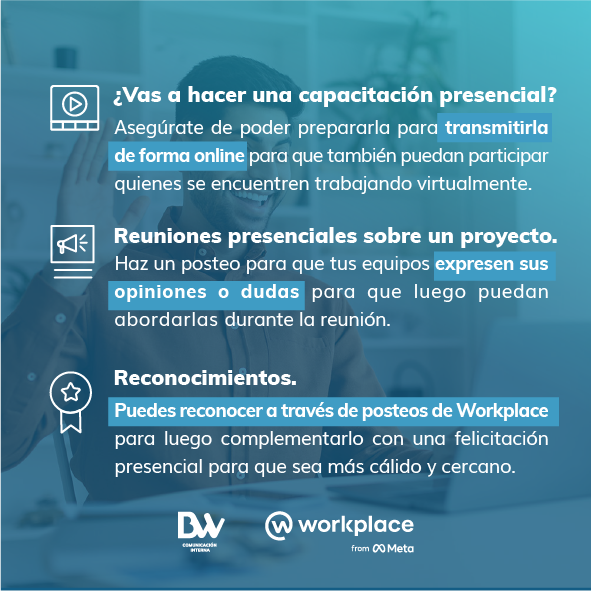 ¿Vas a hacer una capacitación presencial?
Asegúrate de poder prepararla para transmitirla de forma online para que también puedan participar quienes se encuentren trabajando virtualmente.

Reuniones presenciales sobre un proyecto.
Haz un posteo para que tus equipos expresen sus opiniones o dudas para que luego puedan abordarlas durante la reunión.

Reconocimientos.
Puedes reconocer a través de posteos de Workplace para luego complementarlo con una felicitación presencial para que sea más cálido y cercano.

BW
COMUNICACIÓN INTERNA

workplace
from Meta